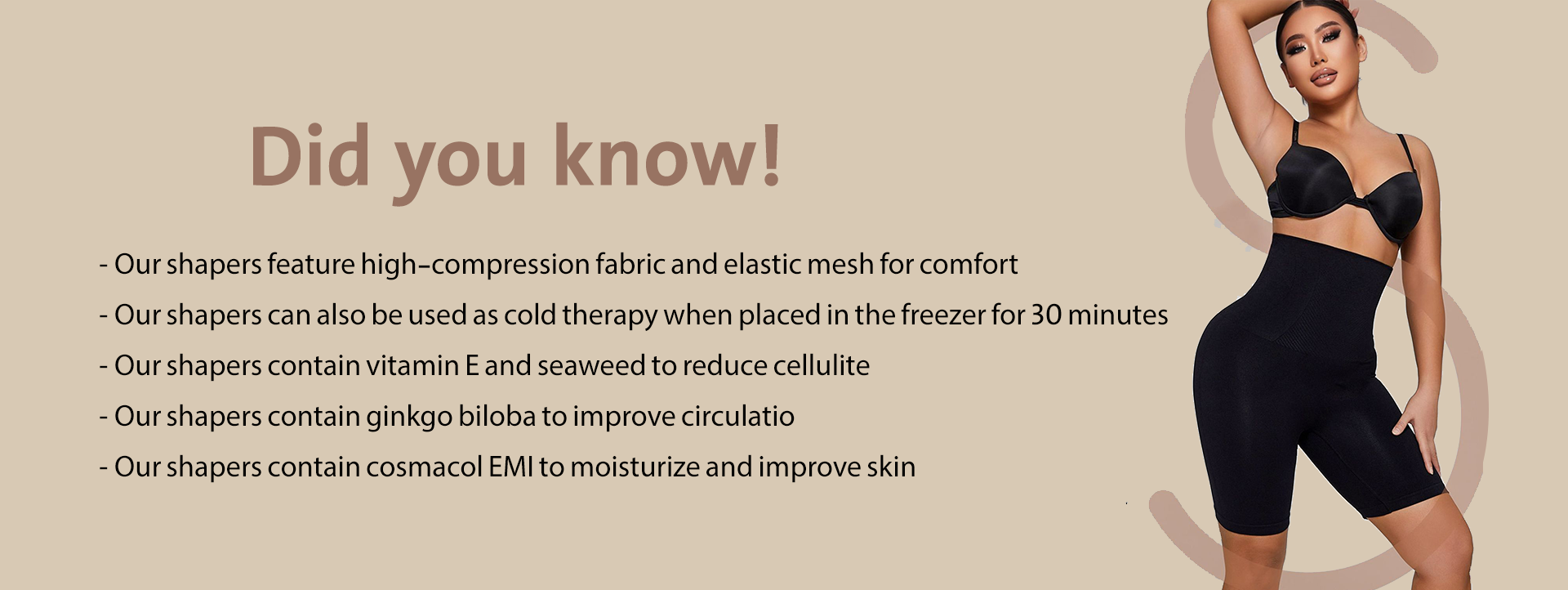 Did you know!

- Our shapers feature high-compression fabric and elastic mesh for comfort

- Our shapers can also be used as cold therapy when placed in the freezer for 30 minutes

- Our shapers contain vitamin E and seaweed to reduce cellulite

- Our shapers contain ginkgo biloba to improve circulatio

- Our shapers contain cosmacol EMI to moisturize and improve skin